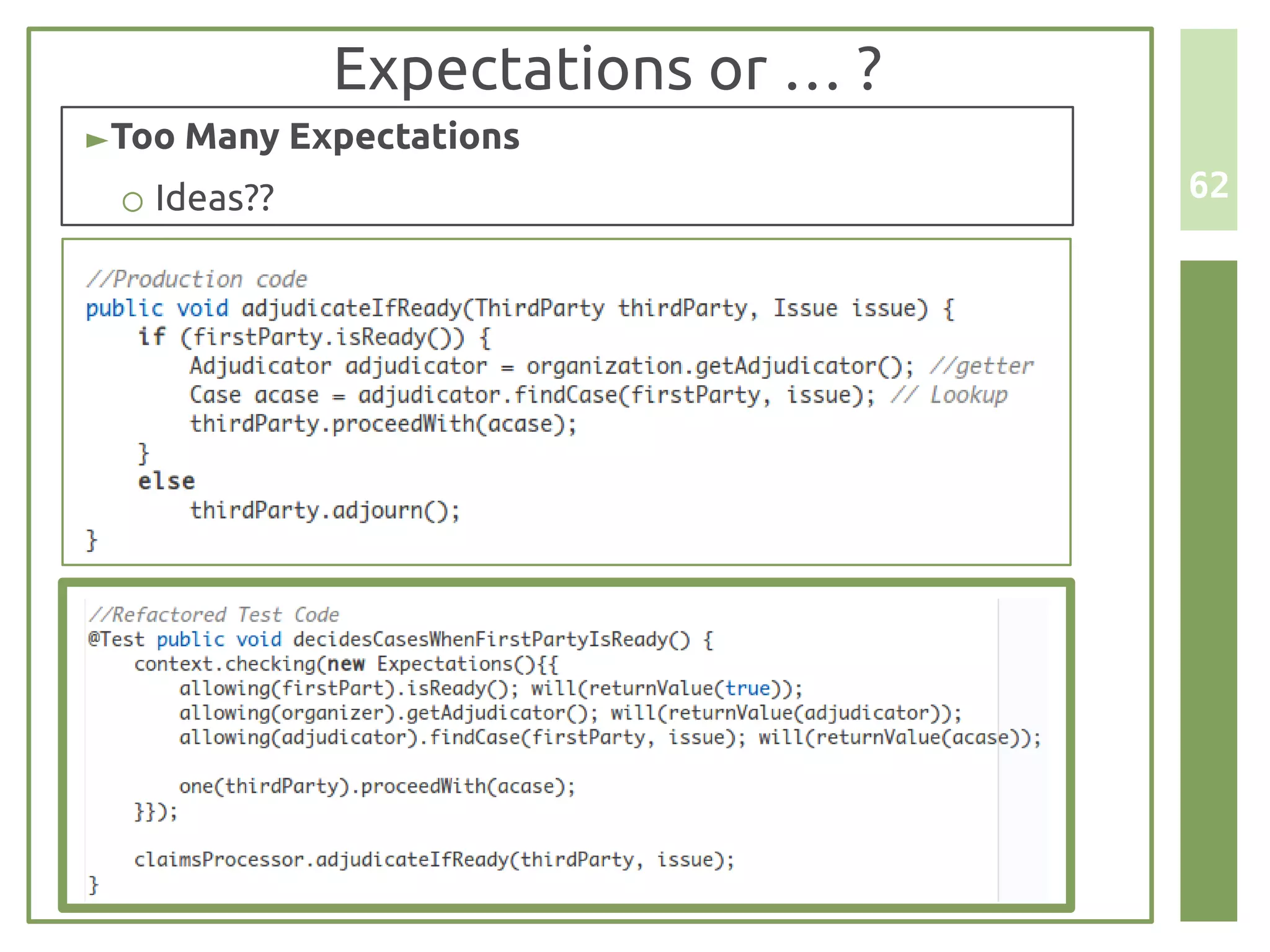 Expectations or … ?

►Too Many Expectations

○ Ideas??

62

//Production code
public void adjudicateIfReady(ThirdParty thirdParty, Issue issue) {
    if (firstParty.isReady()) {
        Adjudicator adjudicator = organization.getAdjudicator(); //getter
        Case acase = adjudicator.findCase(firstParty, issue); // Lookup
        thirdParty.proceedWith(acase);
    }
    else
        thirdParty.adjourn();
}

//Refactored Test Code
@Test public void decidesCasesWhenFirstPartyIsReady() {
    context.checking(new Expectations(){{
        allowing(firstPart).isReady(); will(returnValue(true));
        allowing(organizer).getAdjudicator(); will(returnValue(adjudicator));
        allowing(adjudicator).findCase(firstParty, issue); will(returnValue(acase));

        one(thirdParty).proceedWith(acase);
    }});

    claimsProcessor.adjudicateIfReady(thirdParty, issue);
}